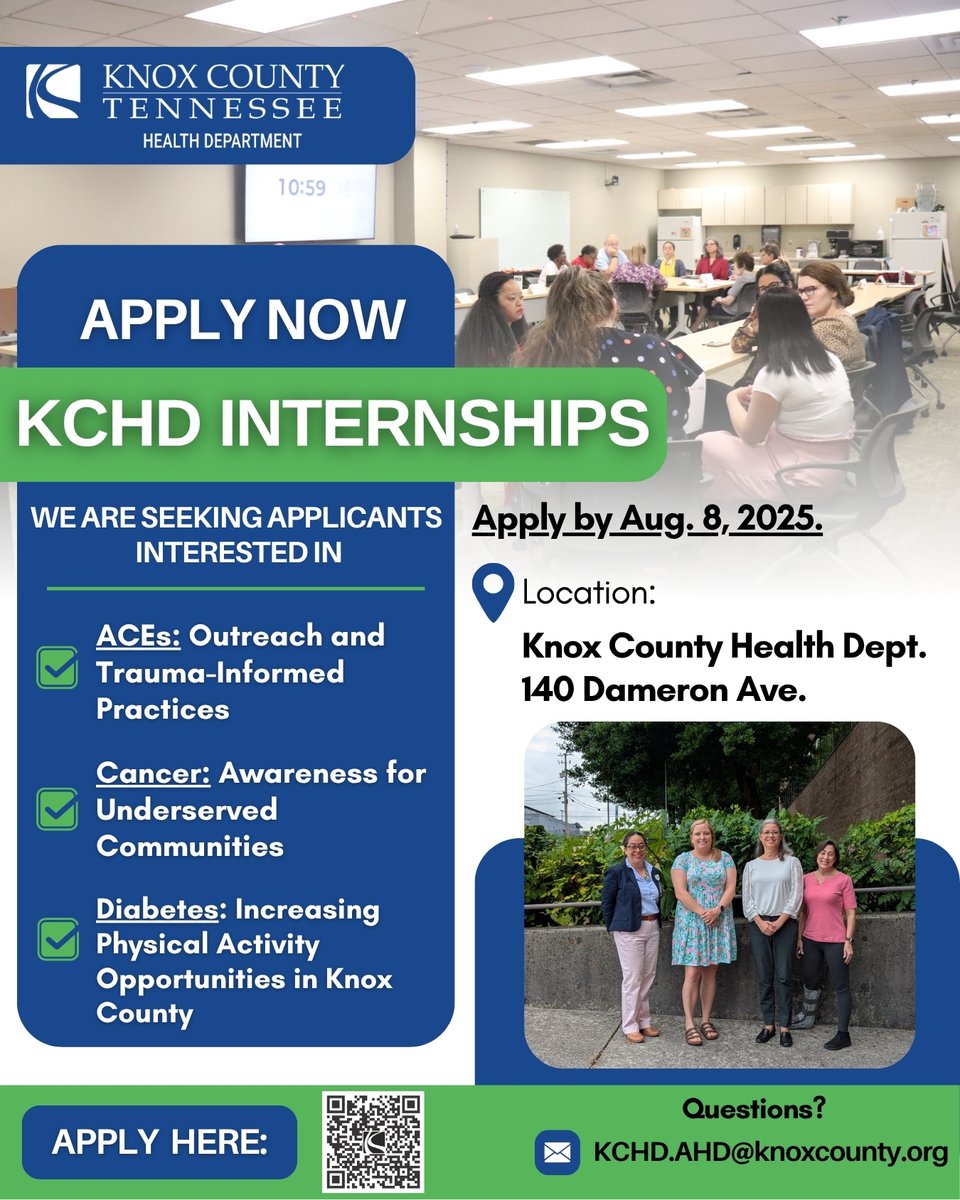 KNOX COUNTY
TENNESSEE
HEALTH DEPARTMENT

10:59

APPLY NOW

KCHD INTERNSHIPS

WE ARE SEEKING APPLICANTS INTERESTED IN

ACEs: Outreach and Trauma-Informed Practices

Cancer: Awareness for Underserved Communities

Diabetes: Increasing Physical Activity Opportunities in Knox County

Apply by Aug. 8, 2025.

Location:

Knox County Health Dept.
140 Dameron Ave.

APPLY HERE:

Questions?

KCHD.AHD@knoxcounty.org